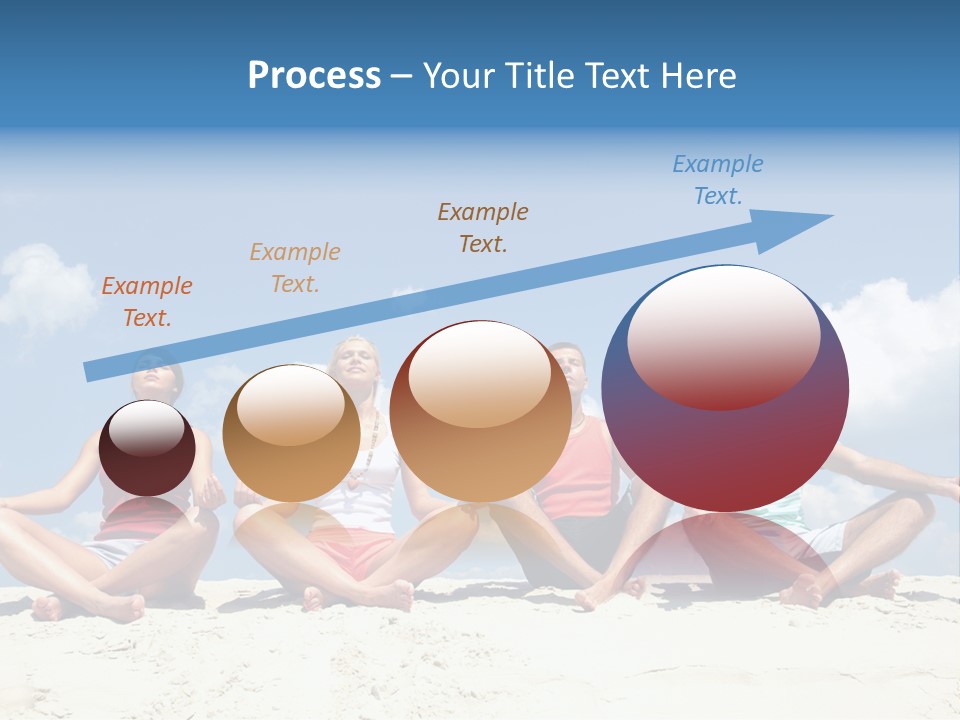 Process – Your Title Text Here

Example Text.

Example Text.

Example Text.

Example Text.